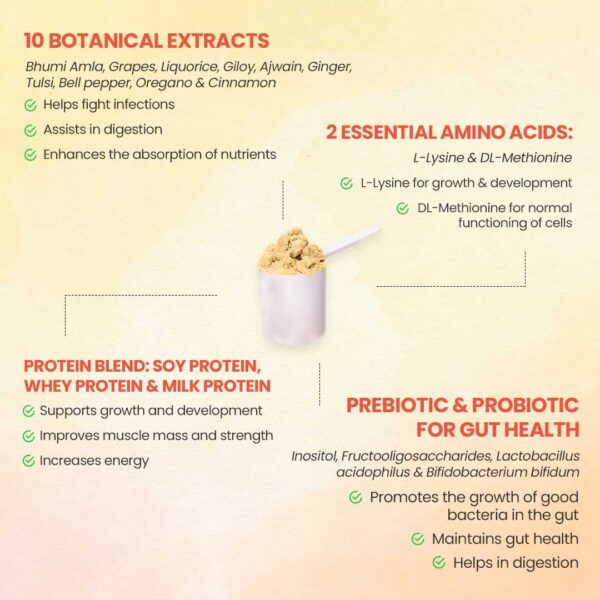 10 BOTANICAL EXTRACTS

Bhumi Amla, Grapes, Liquorice, Giloy, Ajwain, Ginger, Tulsi, Bell pepper, Oregano & Cinnamon

Helps fight infections

Assists in digestion

Enhances the absorption of nutrients

2 ESSENTIAL AMINO ACIDS:

L-Lysine & DL-Methionine

L-Lysine for growth & development

DL-Methionine for normal functioning of cells

PROTEIN BLEND: SOY PROTEIN, WHEY PROTEIN & MILK PROTEIN

Supports growth and development

Improves muscle mass and strength

Increases energy

PREBIOTIC & PROBIOTIC FOR GUT HEALTH

Inositol, Fructooligosaccharides, Lactobacillus acidophilus & Bifidobacterium bifidum

Promotes the growth of good bacteria in the gut

Maintains gut health

Helps in digestion